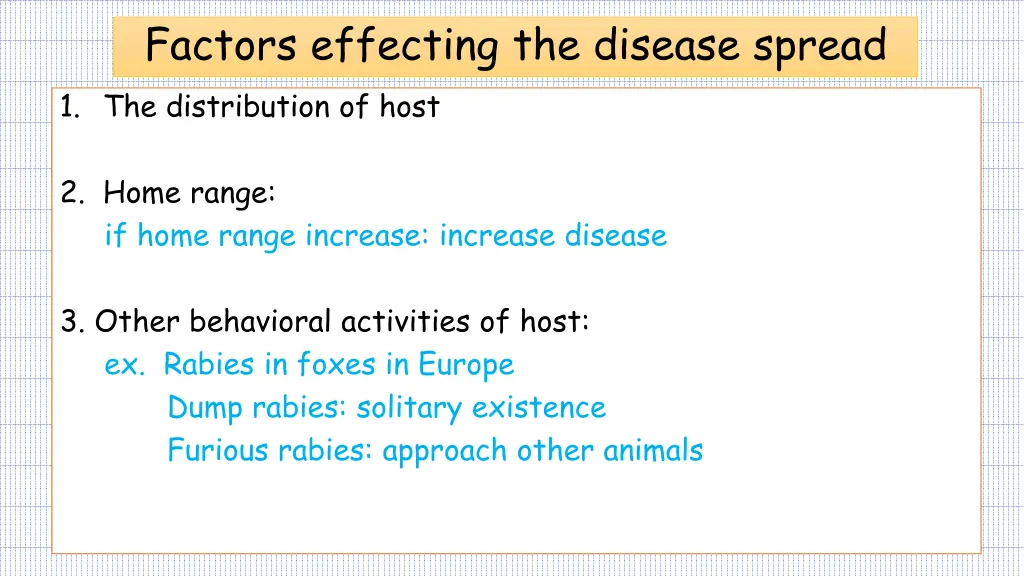 Factors effecting the disease spread

1. The distribution of host

2. Home range:
if home range increase: increase disease

3. Other behavioral activities of host:
ex. Rabies in foxes in Europe
Dump rabies: solitary existence
Furious rabies: approach other animals